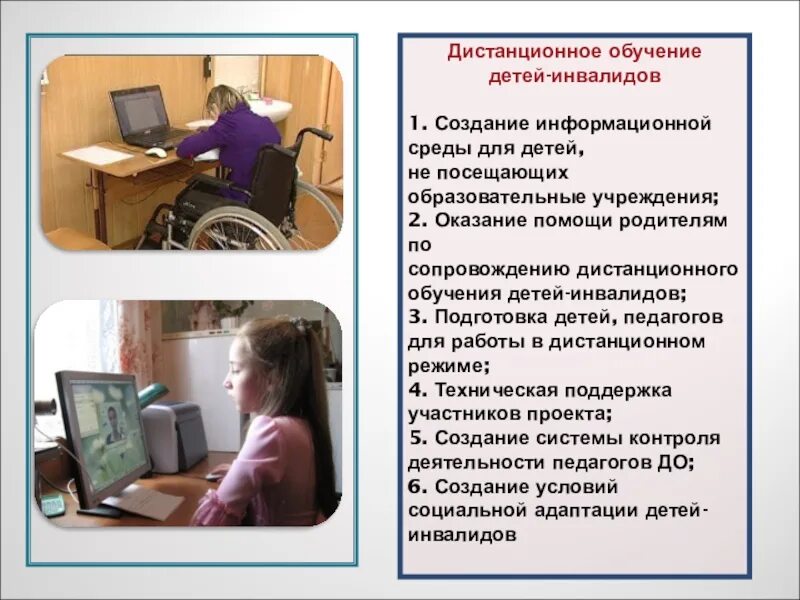 Дистанционное обучение детей-инвалидов

1. Создание информационной среды для детей, не посещающих образовательные учреждения;
2. Оказание помощи родителям по сопровождению дистанционного обучения детей-инвалидов;
3. Подготовка детей, педагогов для работы в дистанционном режиме;
4. Техническая поддержка участников проекта;
5. Создание системы контроля деятельности педагогов ДО;
6. Создание условий социальной адаптации детей-инвалидов